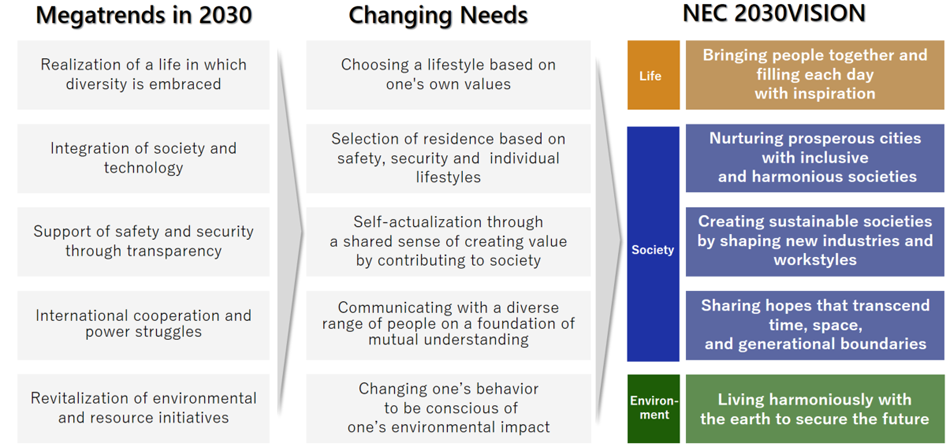 Megatrends in 2030

Realization of a life in which diversity is embraced

Integration of society and technology

Support of safety and security through transparency

International cooperation and power struggles

Revitalization of environmental and resource initiatives

Changing Needs

Choosing a lifestyle based on one's own values

Selection of residence based on safety, security and individual lifestyles

Self-actualization through a shared sense of creating value by contributing to society

Communicating with a diverse range of people on a foundation of mutual understanding

Changing one's behavior to be conscious of one's environmental impact

NEC 2030VISION

Life

Bringing people together and filling each day with inspiration

Society

Nurturing prosperous cities with inclusive and harmonious societies

Creating sustainable societies by shaping new industries and workstyles

Sharing hopes that transcend time, space, and generational boundaries

Environment

Living harmoniously with the earth to secure the future